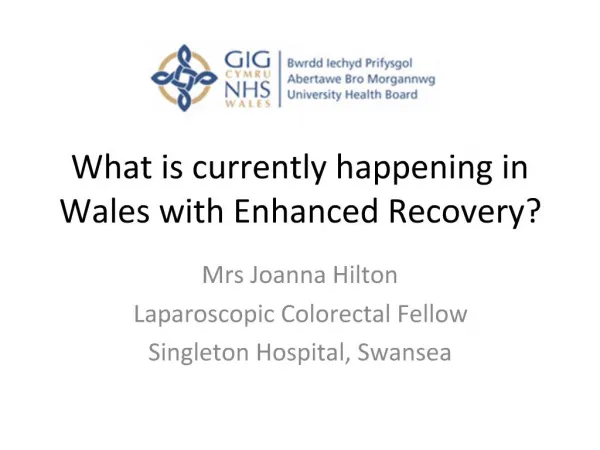 GIG CYMRU NHS WALES

Bwrdd Iechyd Prifysgol
Abertawe Bro Morgannwg
University Health Board

What is currently happening in Wales with Enhanced Recovery?

Mrs Joanna Hilton
Laparoscopic Colorectal Fellow
Singleton Hospital, Swansea